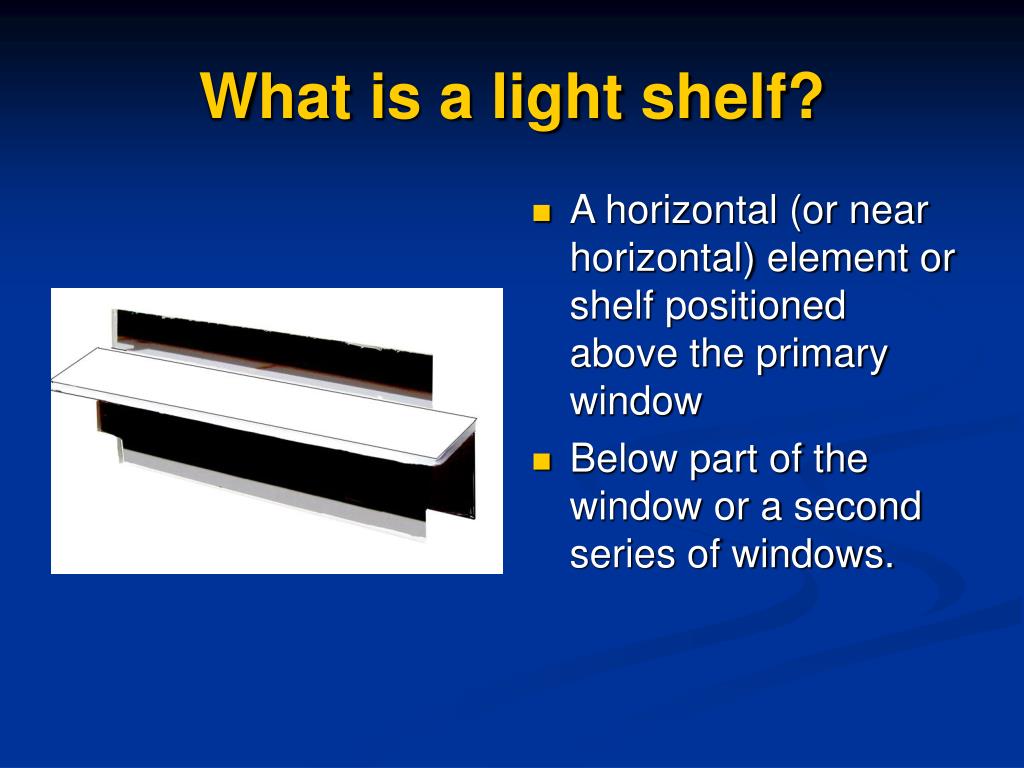 What is a light shelf?

- A horizontal (or near horizontal) element or shelf positioned above the primary window
- Below part of the window or a second series of windows.